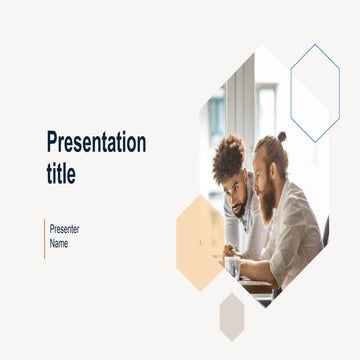 Presentation title

Presenter Name